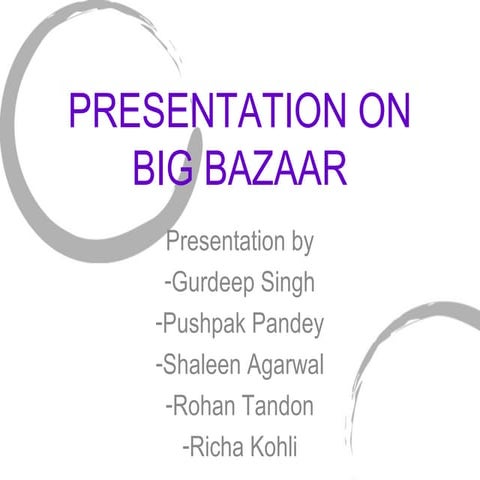 PRESENTATION ON BIG BAZAAR

Presentation by
-Gurdeep Singh
-Pushpak Pandey
-Shaleen Agarwal
-Rohan Tandon
-Richa Kohli